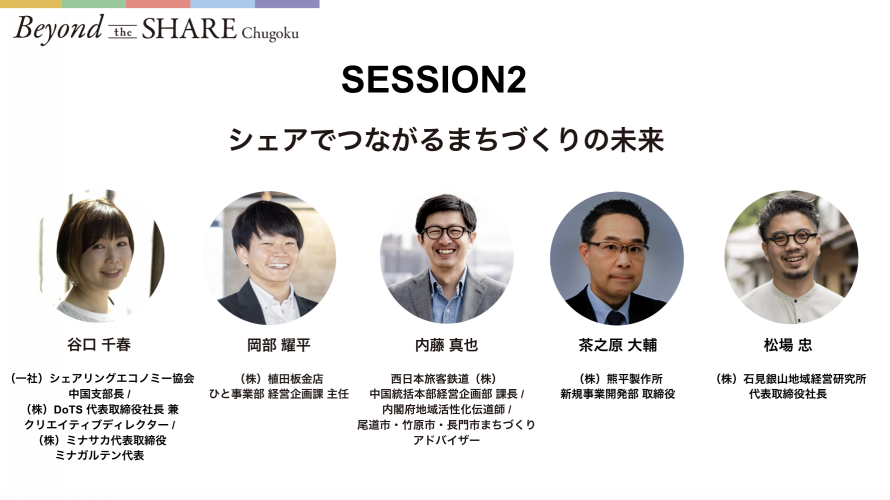 Beyond the SHARE Chugoku

SESSION2

シェアでつながるまちづくりの未来

谷口 千春

（一社）シェアリングエコノミー協会 中国支部長 / （株）DoTS 代表取締役社長 兼 クリエイティブディレクター / （株）ミナサカ代表取締役 ミナガルテン代表

岡部 耀平

（株）植田板金店 ひと事業部 経営企画課 主任

内藤 真也

西日本旅客鉄道（株） 中国統括本部経営企画部 課長 / 内閣府地域活性化伝道師 / 尾道市・竹原市・長門市まちづくり アドバイザー

茶之原 大輔

（株）熊平製作所 新規事業開発部 取締役

松場 忠

（株）石見銀山地域経営研究所 代表取締役社長